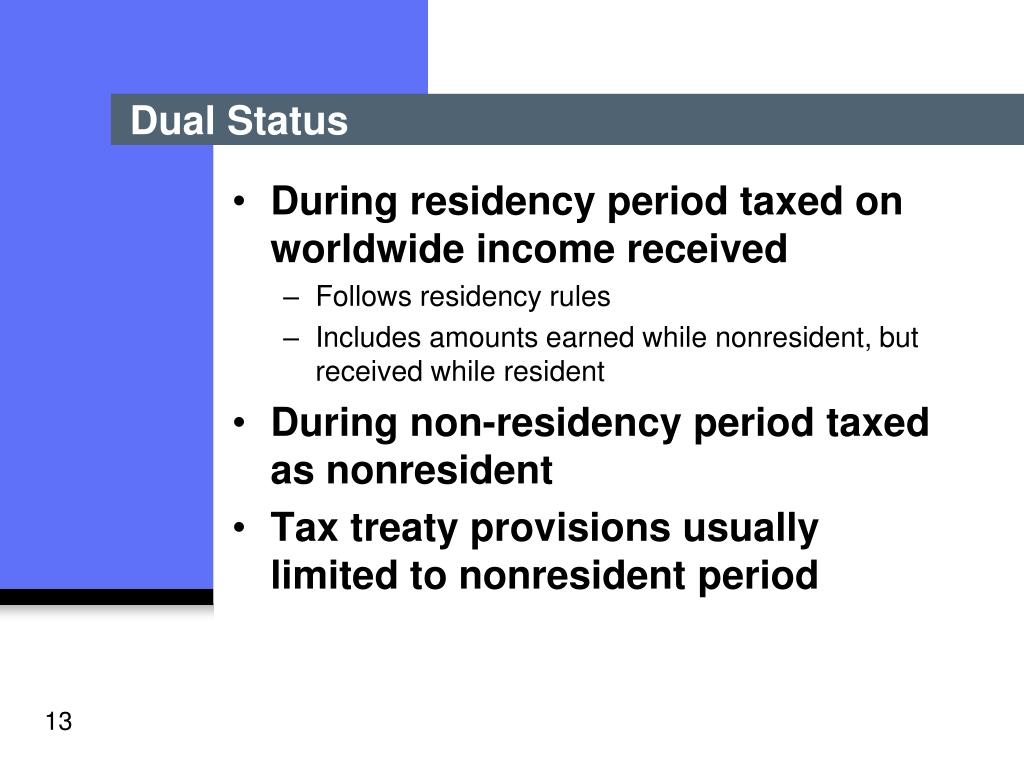 Dual Status

• During residency period taxed on worldwide income received
– Follows residency rules
– Includes amounts earned while nonresident, but received while resident
• During non-residency period taxed as nonresident
• Tax treaty provisions usually limited to nonresident period

13